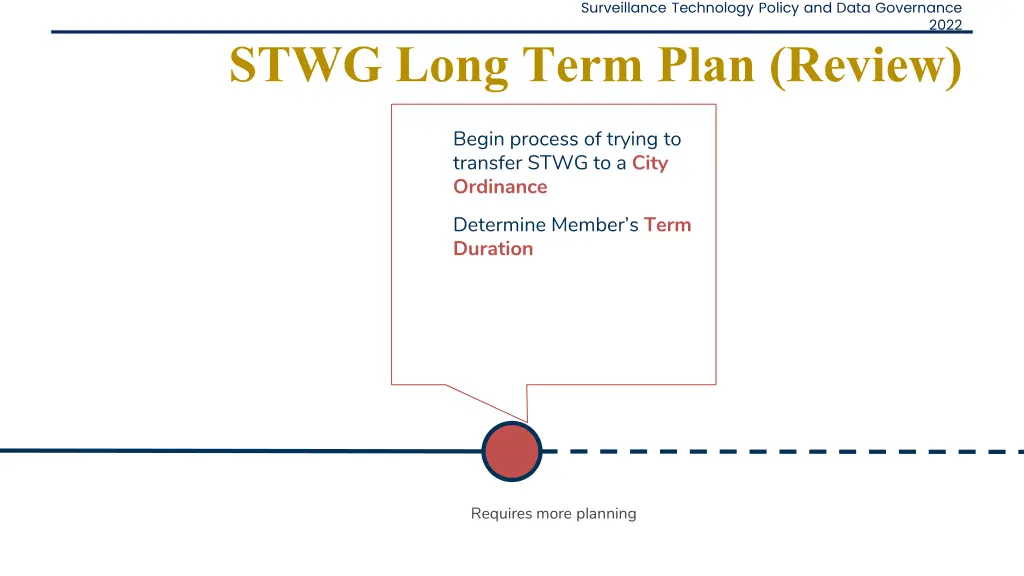 Surveillance Technology Policy and Data Governance 2022

STWG Long Term Plan (Review)

Begin process of trying to transfer STWG to a City Ordinance

Determine Member's Term Duration

Requires more planning